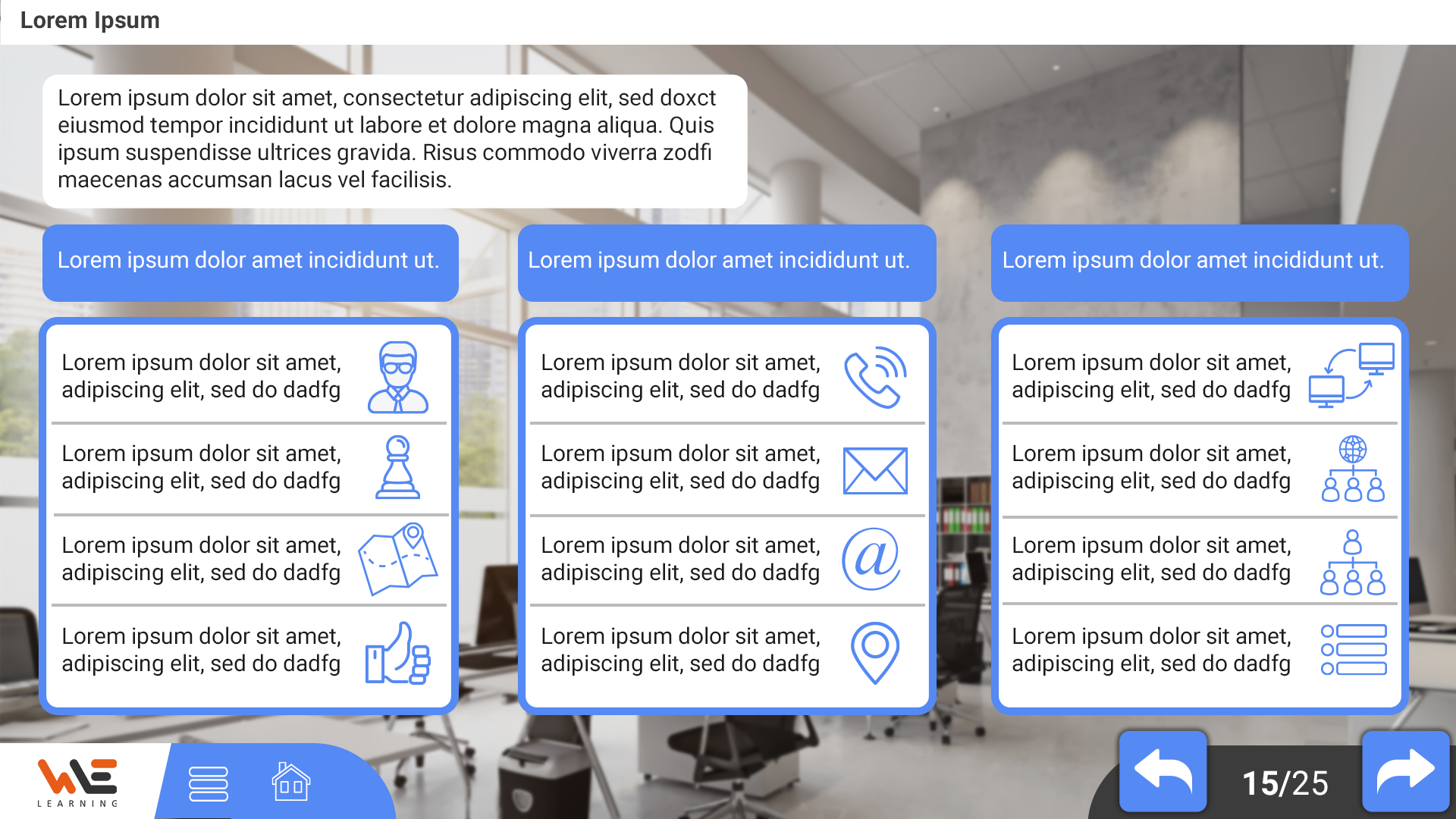 Lorem Ipsum

Lorem ipsum dolor sit amet, consectetur adipiscing elit, sed doxct eiusmod tempor incididunt ut labore et dolore magna aliqua. Quis ipsum suspendisse ultrices gravida. Risus commodo viverra zodfi maecenas accumsan lacus vel facilisis.

Lorem ipsum dolor amet incididunt ut.

Lorem ipsum dolor sit amet, adipiscing elit, sed do dadfg

Lorem ipsum dolor sit amet, adipiscing elit, sed do dadfg

Lorem ipsum dolor sit amet, adipiscing elit, sed do dadfg

Lorem ipsum dolor sit amet, adipiscing elit, sed do dadfg

Lorem ipsum dolor amet incididunt ut.

Lorem ipsum dolor sit amet, adipiscing elit, sed do dadfg

Lorem ipsum dolor sit amet, adipiscing elit, sed do dadfg

Lorem ipsum dolor sit amet, adipiscing elit, sed do dadfg

Lorem ipsum dolor sit amet, adipiscing elit, sed do dadfg

Lorem ipsum dolor amet incididunt ut.

Lorem ipsum dolor sit amet, adipiscing elit, sed do dadfg

Lorem ipsum dolor sit amet, adipiscing elit, sed do dadfg

Lorem ipsum dolor sit amet, adipiscing elit, sed do dadfg

Lorem ipsum dolor sit amet, adipiscing elit, sed do dadfg

WE LEARNING

15/25